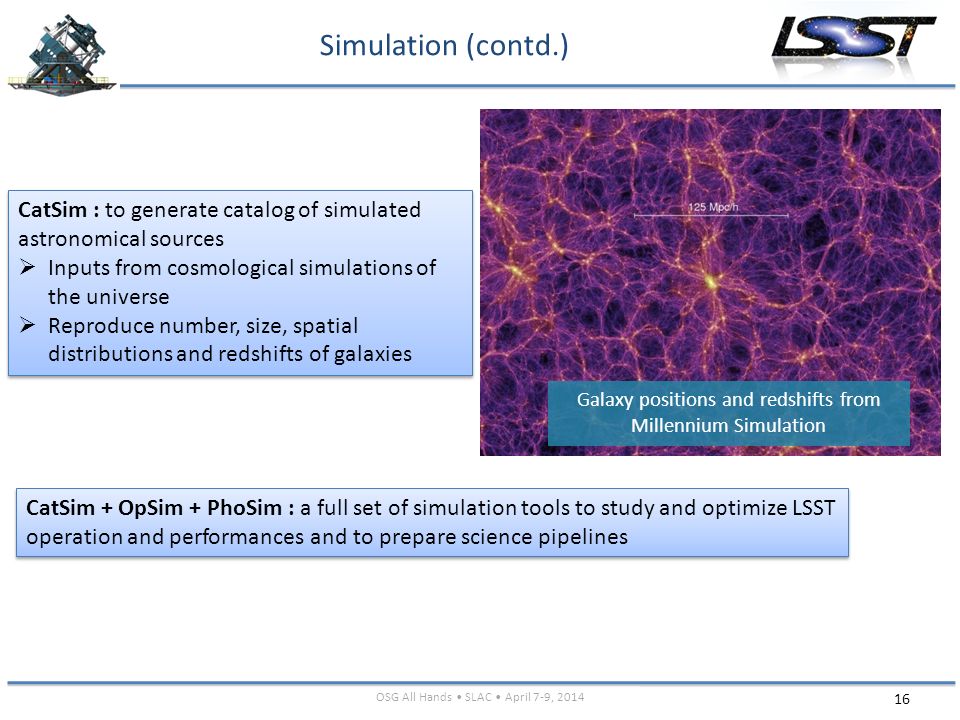 Simulation (contd.)

LSST

CatSim : to generate catalog of simulated astronomical sources
➢ Inputs from cosmological simulations of the universe
➢ Reproduce number, size, spatial distributions and redshifts of galaxies

125 Mpc/h

Galaxy positions and redshifts from Millennium Simulation

CatSim + OpSim + PhoSim : a full set of simulation tools to study and optimize LSST operation and performances and to prepare science pipelines

OSG All Hands • SLAC • April 7-9, 2014

16